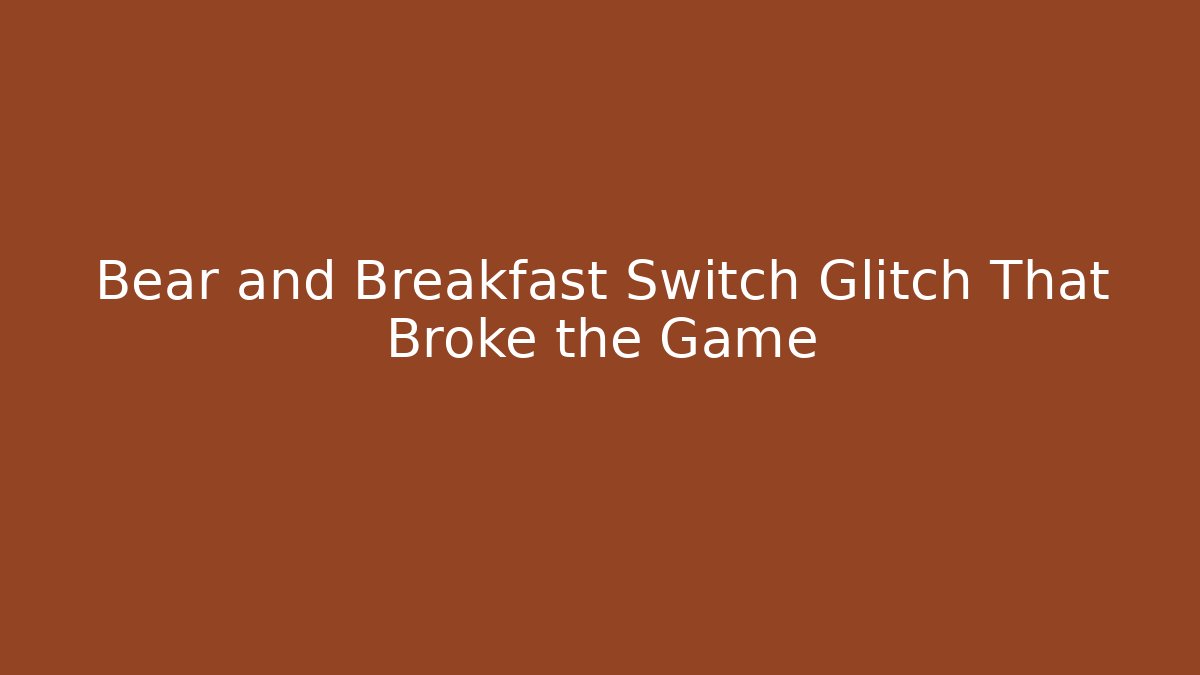 Bear and Breakfast Switch Glitch That Broke the Game